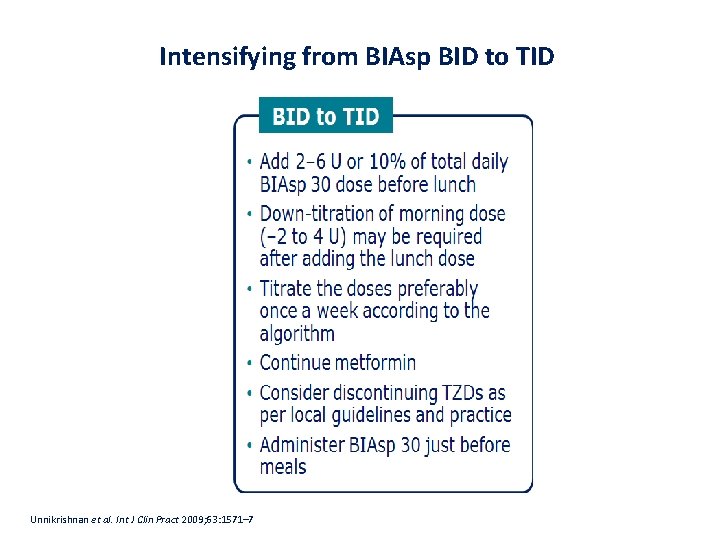 Intensifying from BIAsp BID to TID

BID to TID

• Add 2–6 U or 10% of total daily BIAsp 30 dose before lunch
• Down-titration of morning dose (−2 to 4 U) may be required after adding the lunch dose
• Titrate the doses preferably once a week according to the algorithm
• Continue metformin
• Consider discontinuing TZDs as per local guidelines and practice
• Administer BIAsp 30 just before meals

Unnikrishnan et al. Int J Clin Pract 2009;63:1571–7